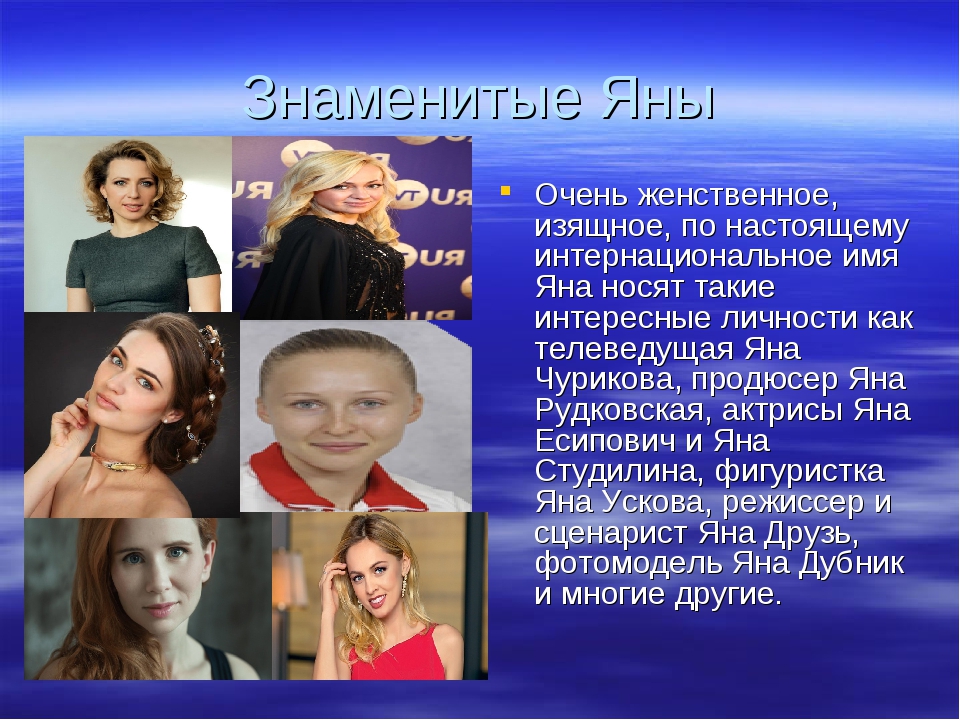 Знаменитые Яны

Очень женственное, изящное, по настоящему интернациональное имя Яна носят такие интересные личности как телеведущая Яна Чурикова, продюсер Яна Рудковская, актрисы Яна Есипович и Яна Студилина, фигуристка Яна Ускова, режиссер и сценарист Яна Друзь, фотомодель Яна Дубник и многие другие.